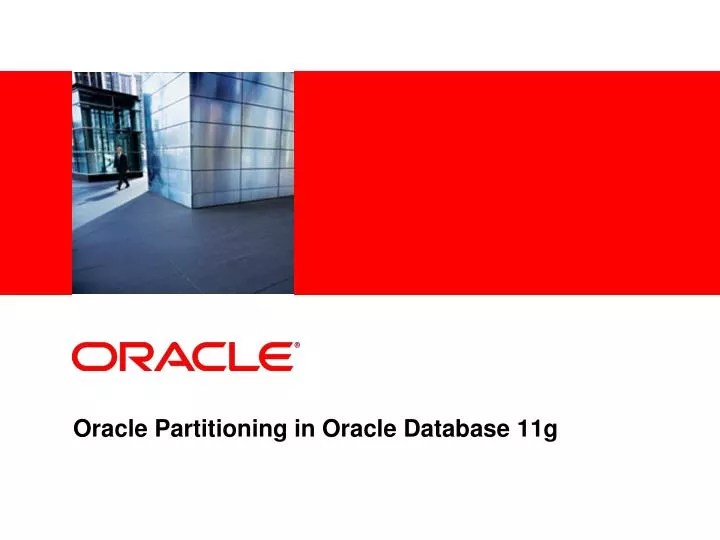 ORACLE®

Oracle Partitioning in Oracle Database 11g